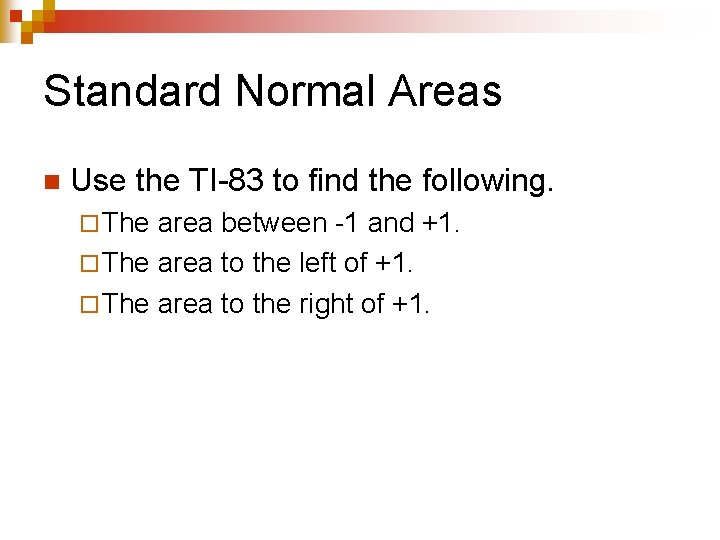 Standard Normal Areas

Use the TI-83 to find the following.

The area between -1 and +1.

The area to the left of +1.

The area to the right of +1.